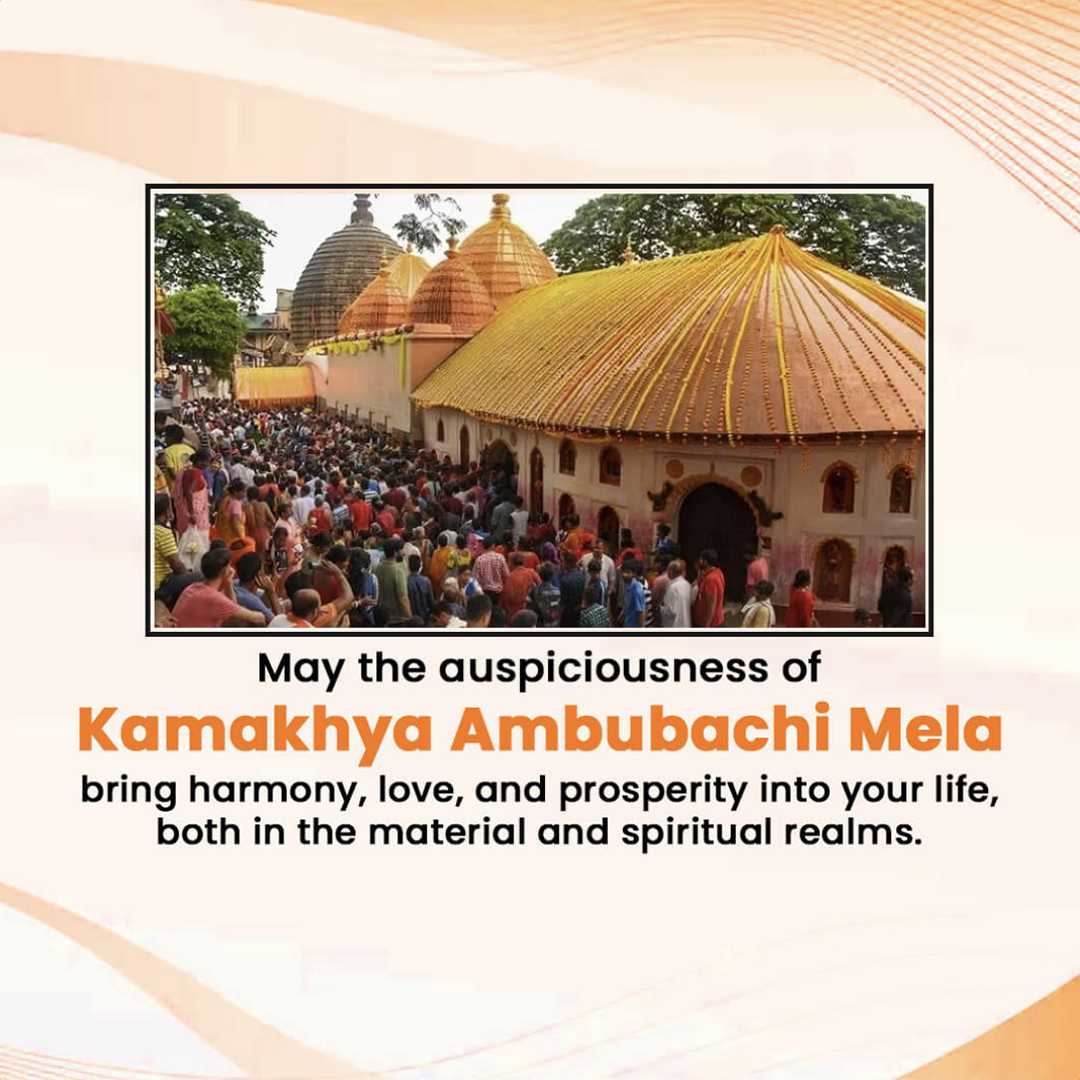 May the auspiciousness of
Kamakhya Ambubachi Mela
bring harmony, love, and prosperity into your life, both in the material and spiritual realms.